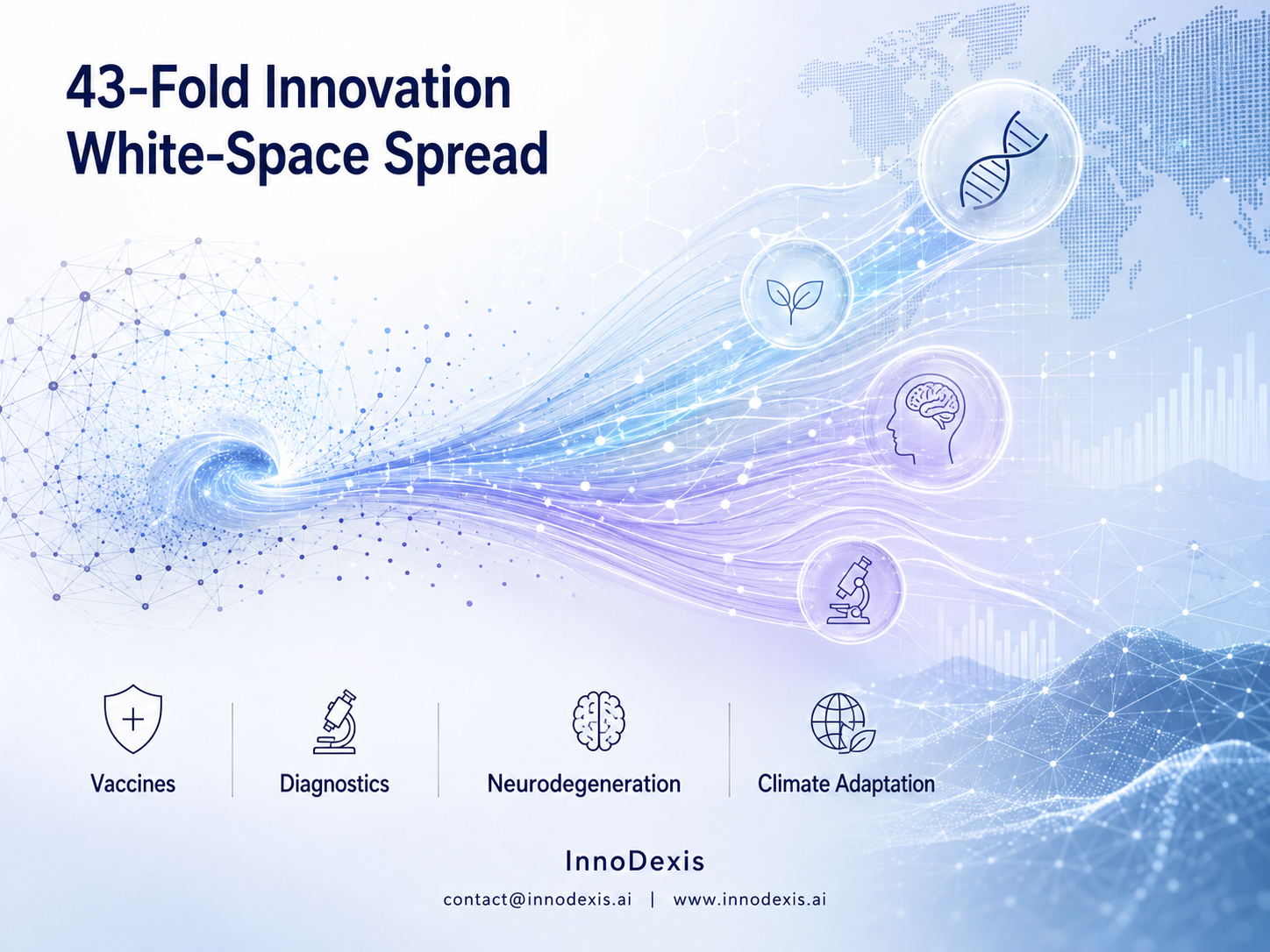 43-Fold Innovation White-Space Spread

Vaccines

Diagnostics

Neurodegeneration

Climate Adaptation

InnoDexis

contact@innodexis.ai | www.innodexis.ai